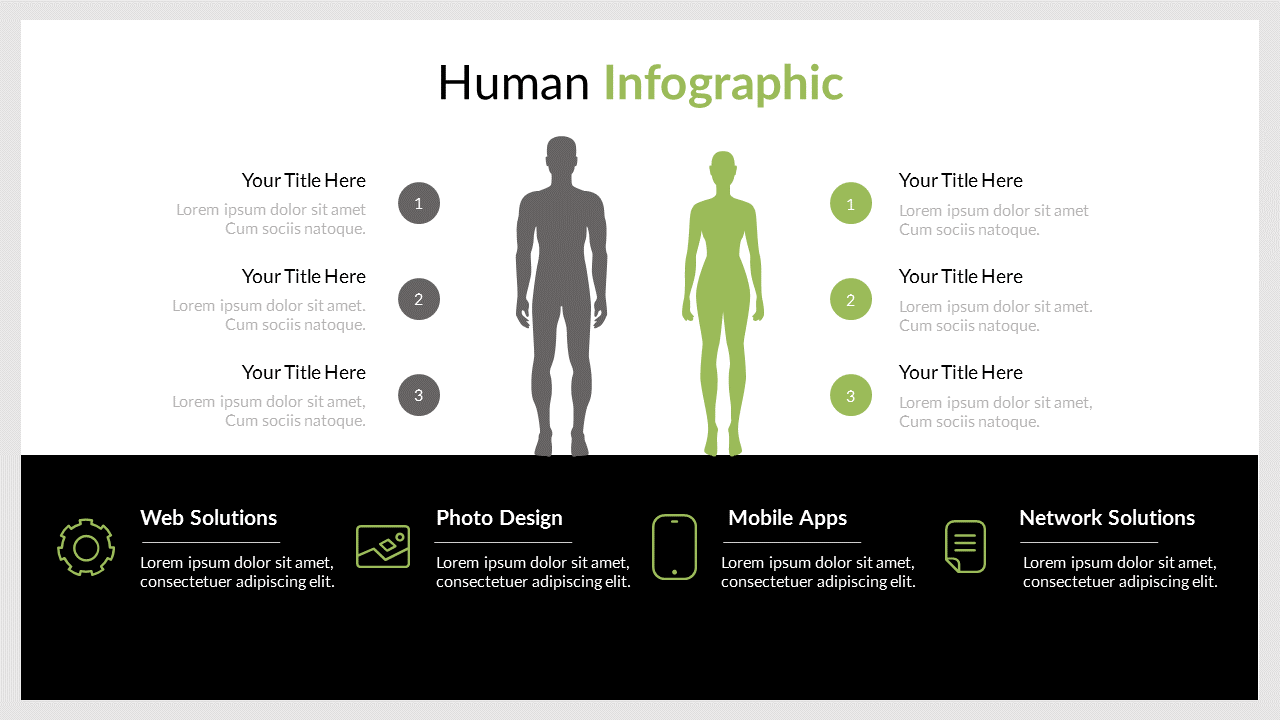 Human Infographic

Your Title Here
Lorem ipsum dolor sit amet
Cum sociis natoque.

1

Your Title Here
Lorem ipsum dolor sit amet.
Cum sociis natoque.

2

Your Title Here
Lorem ipsum dolor sit amet,
Cum sociis natoque.

3

1

Your Title Here
Lorem ipsum dolor sit amet
Cum sociis natoque.

2

Your Title Here
Lorem ipsum dolor sit amet.
Cum sociis natoque.

3

Your Title Here
Lorem ipsum dolor sit amet,
Cum sociis natoque.

Web Solutions
Lorem ipsum dolor sit amet, consectetuer adipiscing elit.

Photo Design
Lorem ipsum dolor sit amet, consectetuer adipiscing elit.

Mobile Apps
Lorem ipsum dolor sit amet, consectetuer adipiscing elit.

Network Solutions
Lorem ipsum dolor sit amet, consectetuer adipiscing elit.